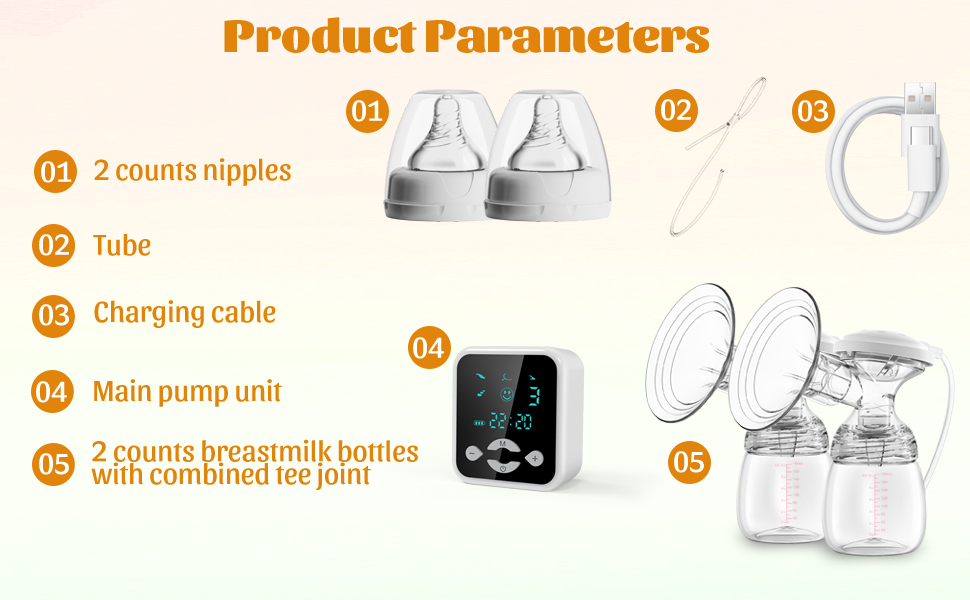 Product Parameters

01 2 counts nipples

02 Tube

03 Charging cable

04 Main pump unit

05 2 counts breastmilk bottles with combined tee joint

01

02

03

04

3

22:20

M

05